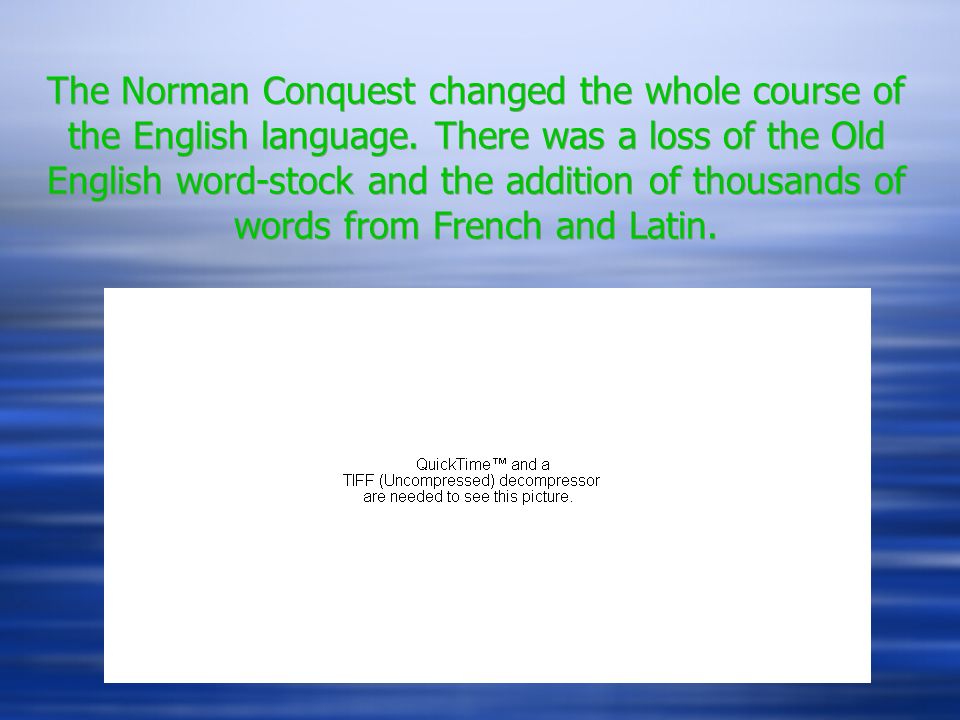 The Norman Conquest changed the whole course of the English language. There was a loss of the Old English word-stock and the addition of thousands of words from French and Latin.

QuickTime™ and a
TIFF (Uncompressed) decompressor
are needed to see this picture.